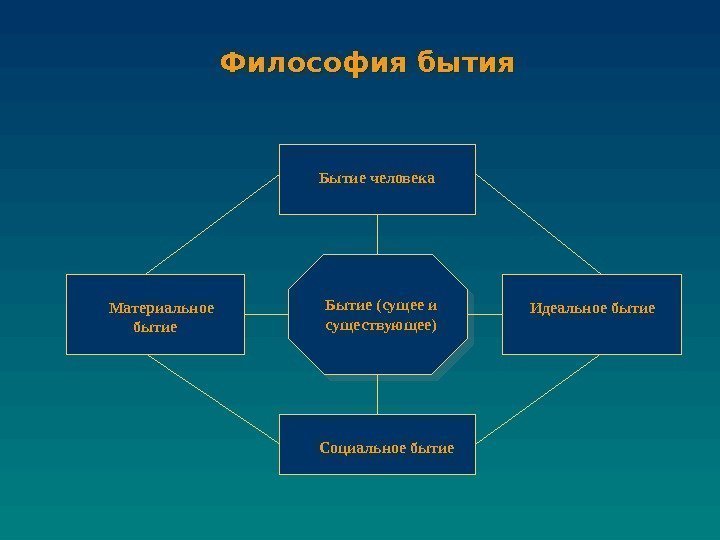 Философия бытия

Бытие человека

Материальное бытие

Бытие (сущее и существующее)

Идеальное бытие

Социальное бытие